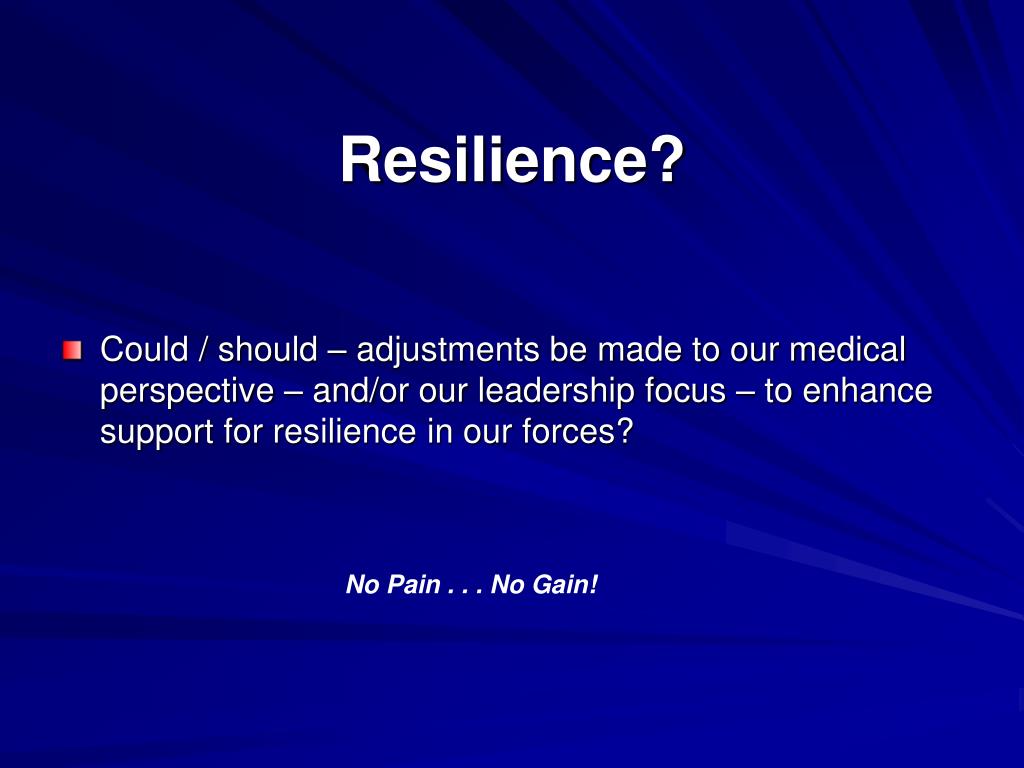 Resilience?

Could / should – adjustments be made to our medical perspective – and/or our leadership focus – to enhance support for resilience in our forces?

No Pain . . . No Gain!